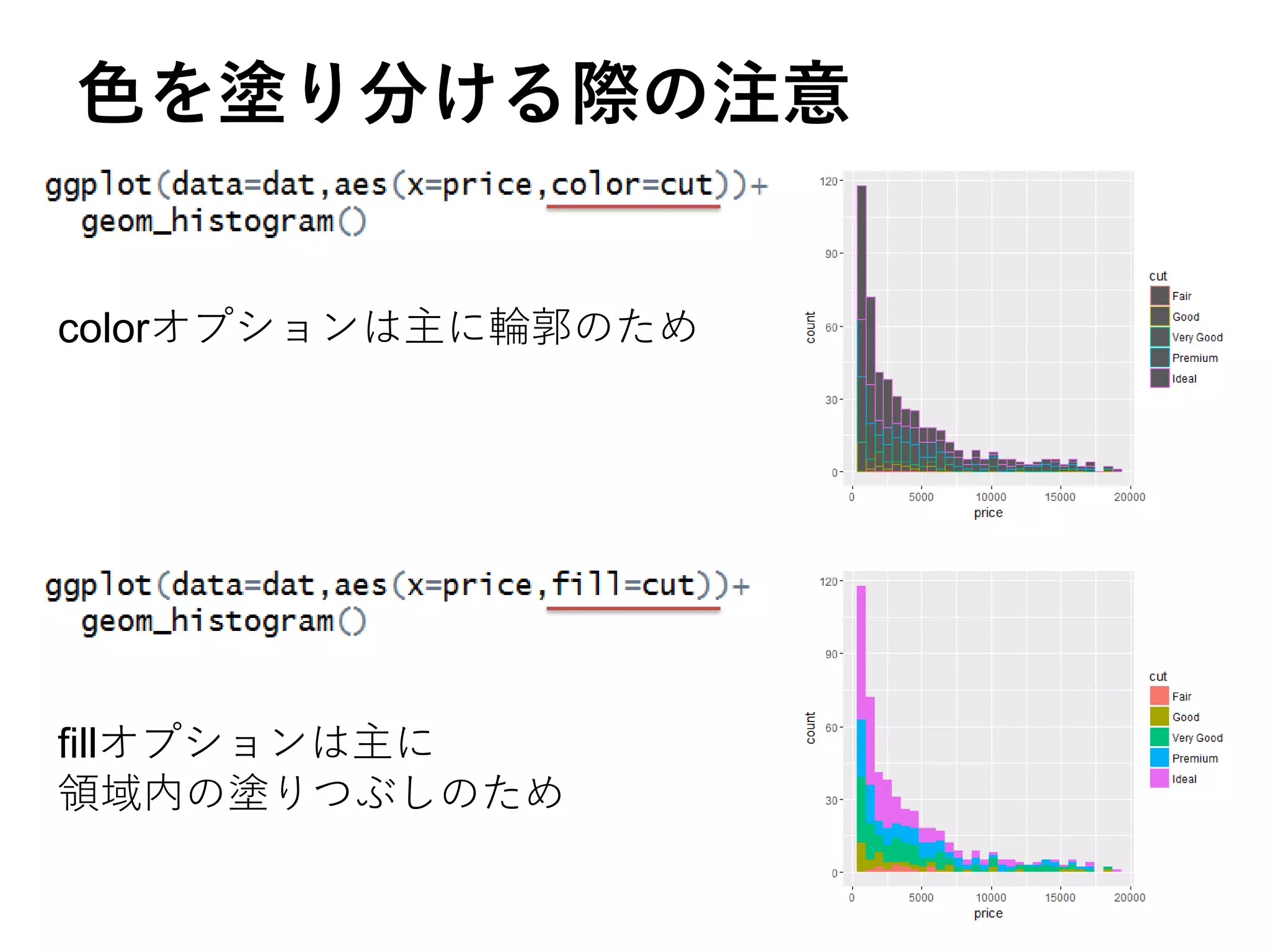 色を塗り分ける際の注意

ggplot(data=dat,aes(x=price,color=cut))+
  geom_histogram()

colorオプションは主に輪郭のため

120
90
60
30
0
count
0
5000
10000
15000
20000
price

cut
Fair
Good
Very Good
Premium
Ideal

ggplot(data=dat,aes(x=price,fill=cut))+
  geom_histogram()

fillオプションは主に
領域内の塗りつぶしのため

120
90
60
30
0
count
0
5000
10000
15000
20000
price

cut
Fair
Good
Very Good
Premium
Ideal